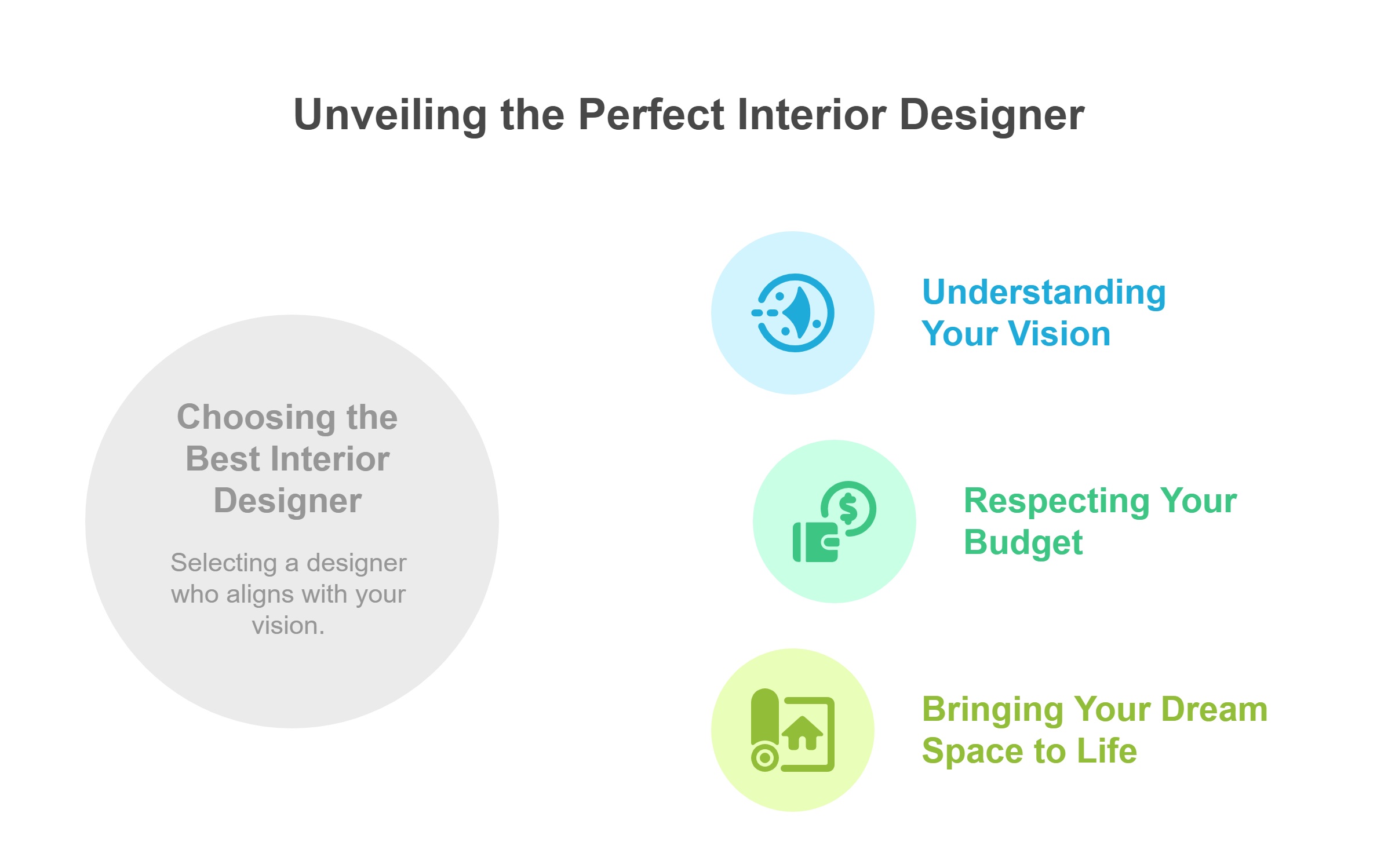 Unveiling the Perfect Interior Designer

Choosing the Best Interior Designer

Selecting a designer who aligns with your vision.

Understanding Your Vision

Respecting Your Budget

Bringing Your Dream Space to Life